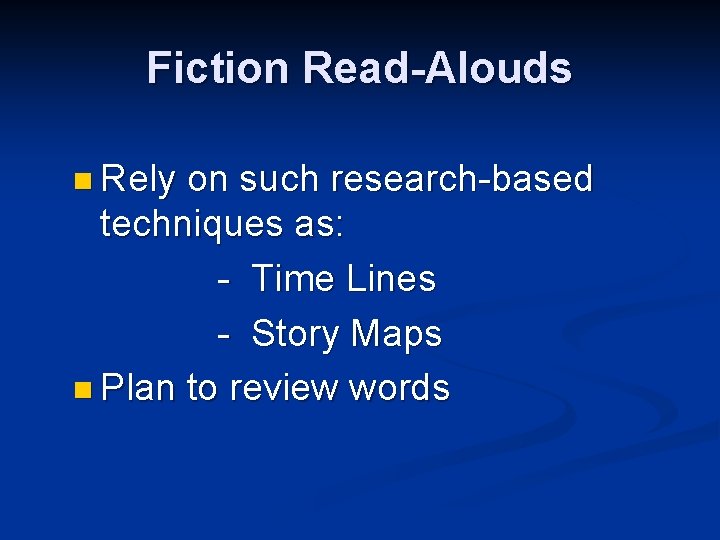 Fiction Read-Alouds

Rely on such research-based techniques as:

- Time Lines
- Story Maps

Plan to review words